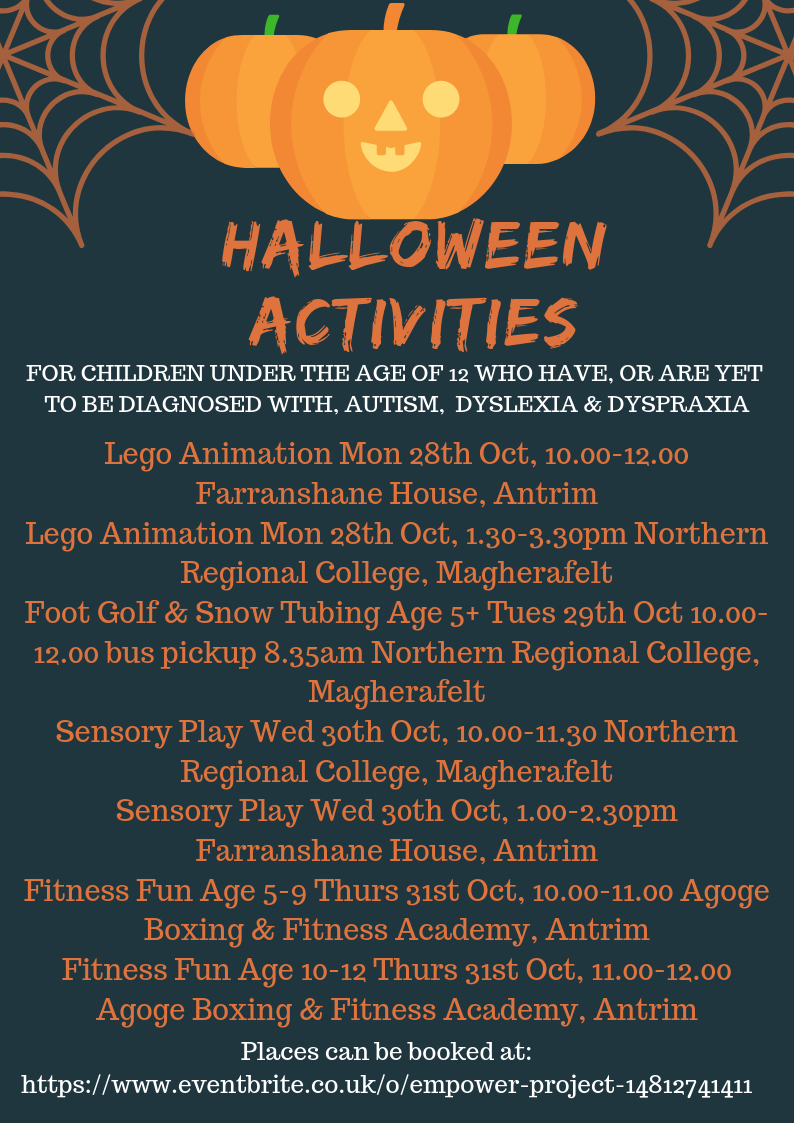 HALLOWEEN ACTIVITIES

FOR CHILDREN UNDER THE AGE OF 12 WHO HAVE, OR ARE YET TO BE DIAGNOSED WITH, AUTISM, DYSLEXIA & DYSPRAXIA

Lego Animation Mon 28th Oct, 10.00-12.00 Farranshane House, Antrim
Lego Animation Mon 28th Oct, 1.30-3.30pm Northern Regional College, Magherafelt
Foot Golf & Snow Tubing Age 5+ Tues 29th Oct 10.00-12.00 bus pickup 8.35am Northern Regional College, Magherafelt
Sensory Play Wed 30th Oct, 10.00-11.30 Northern Regional College, Magherafelt
Sensory Play Wed 30th Oct, 1.00-2.30pm Farranshane House, Antrim
Fitness Fun Age 5-9 Thurs 31st Oct, 10.00-11.00 Agoge Boxing & Fitness Academy, Antrim
Fitness Fun Age 10-12 Thurs 31st Oct, 11.00-12.00 Agoge Boxing & Fitness Academy, Antrim

Places can be booked at:
https://www.eventbrite.co.uk/o/empower-project-14812741411